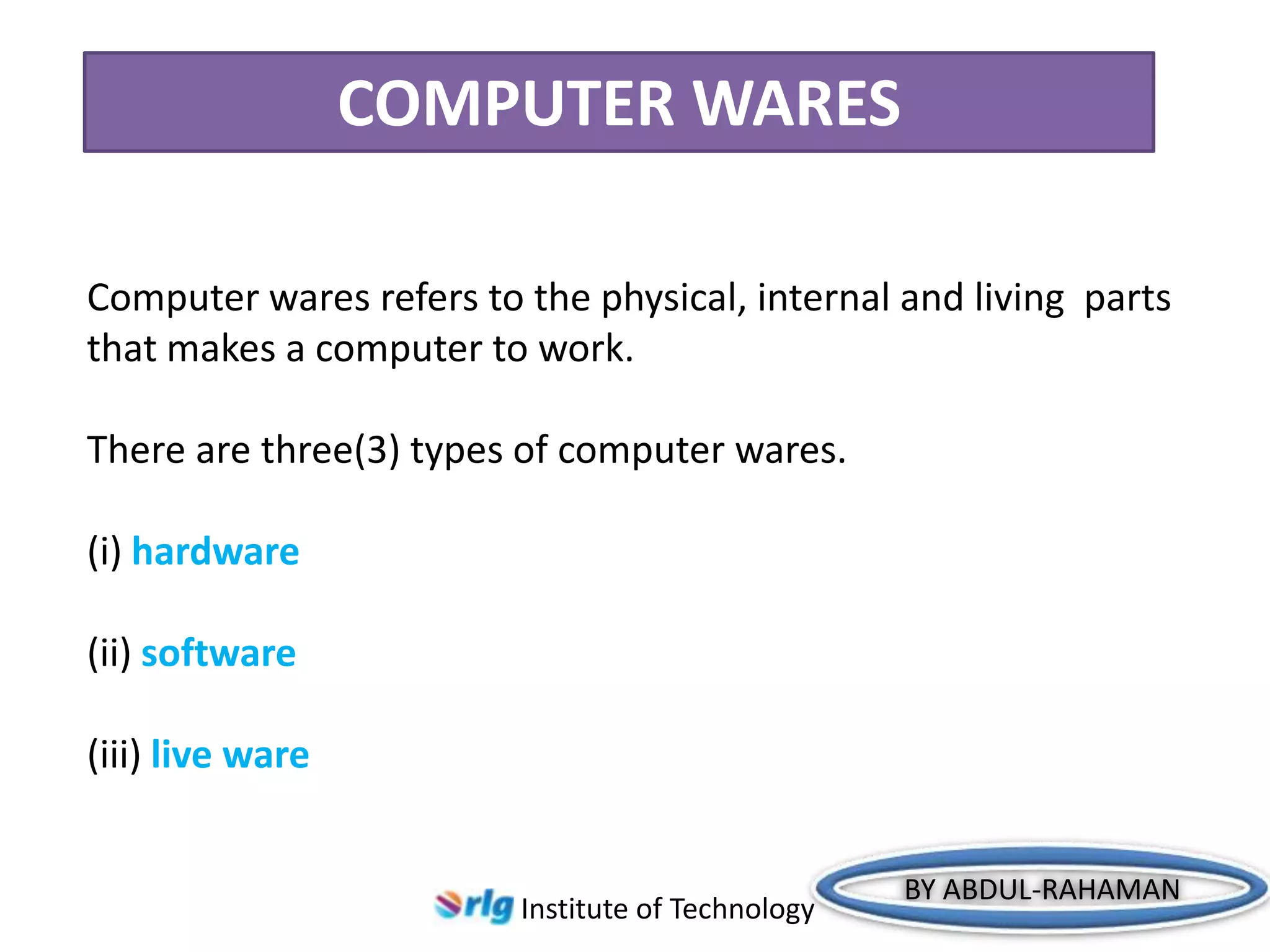 COMPUTER WARES

Computer wares refers to the physical, internal and living parts that makes a computer to work.

There are three(3) types of computer wares.

(i) hardware

(ii) software

(iii) live ware

rlg Institute of Technology

BY ABDUL-RAHAMAN